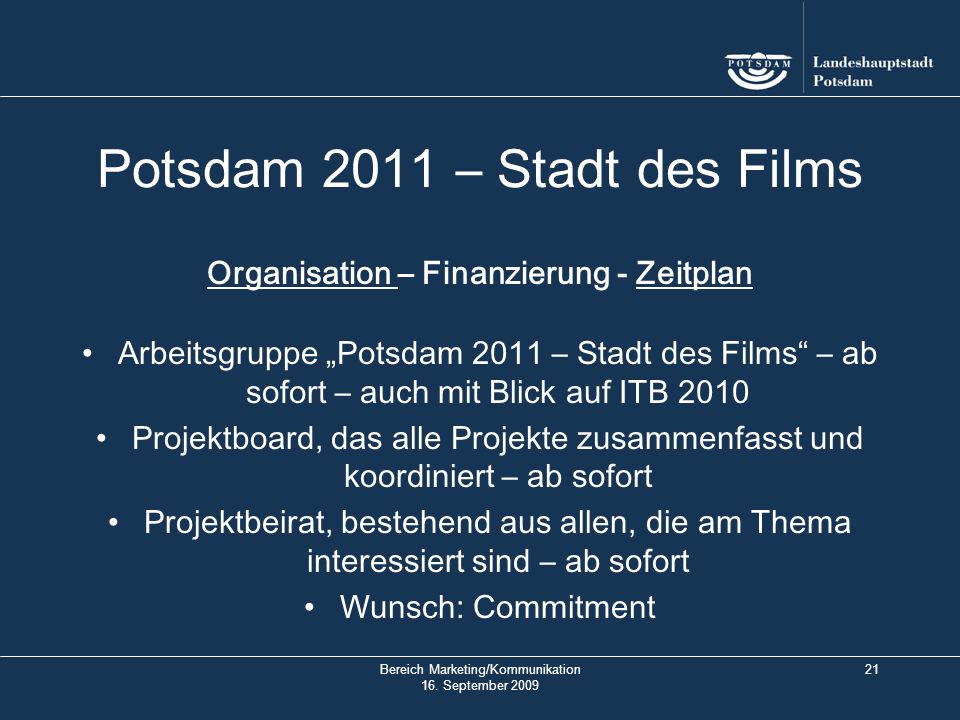 POTSDAM

Landeshauptstadt
Potsdam

Potsdam 2011 – Stadt des Films

Organisation – Finanzierung - Zeitplan

• Arbeitsgruppe „Potsdam 2011 – Stadt des Films“ – ab sofort – auch mit Blick auf ITB 2010
• Projektboard, das alle Projekte zusammenfasst und koordiniert – ab sofort
• Projektbeirat, bestehend aus allen, die am Thema interessiert sind – ab sofort
• Wunsch: Commitment

Bereich Marketing/Kommunikation
16. September 2009

21